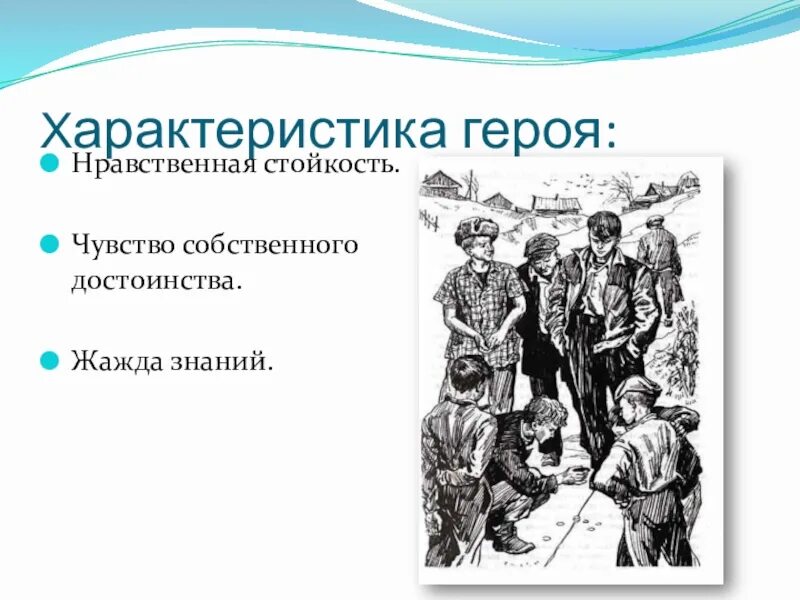 Характеристика героя:

Нравственная стойкость.

Чувство собственного достоинства.

Жажда знаний.